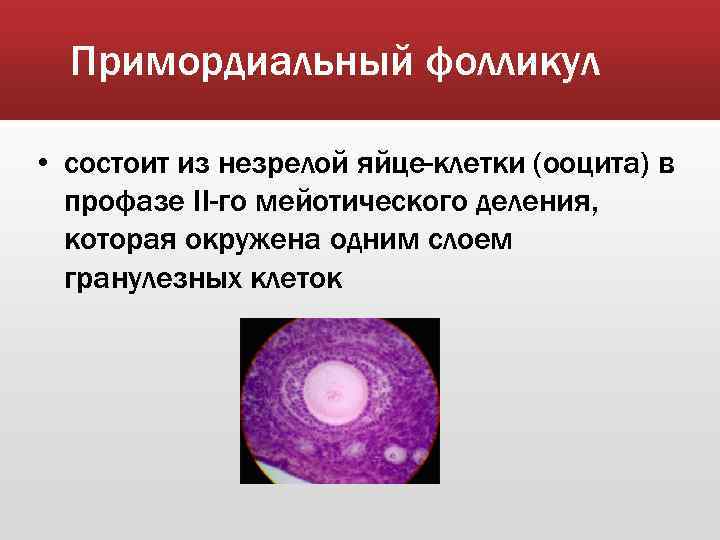 Примордиальный фолликул

• состоит из незрелой яйце-клетки (ооцита) в профазе II-го мейотического деления, которая окружена одним слоем гранулезных клеток